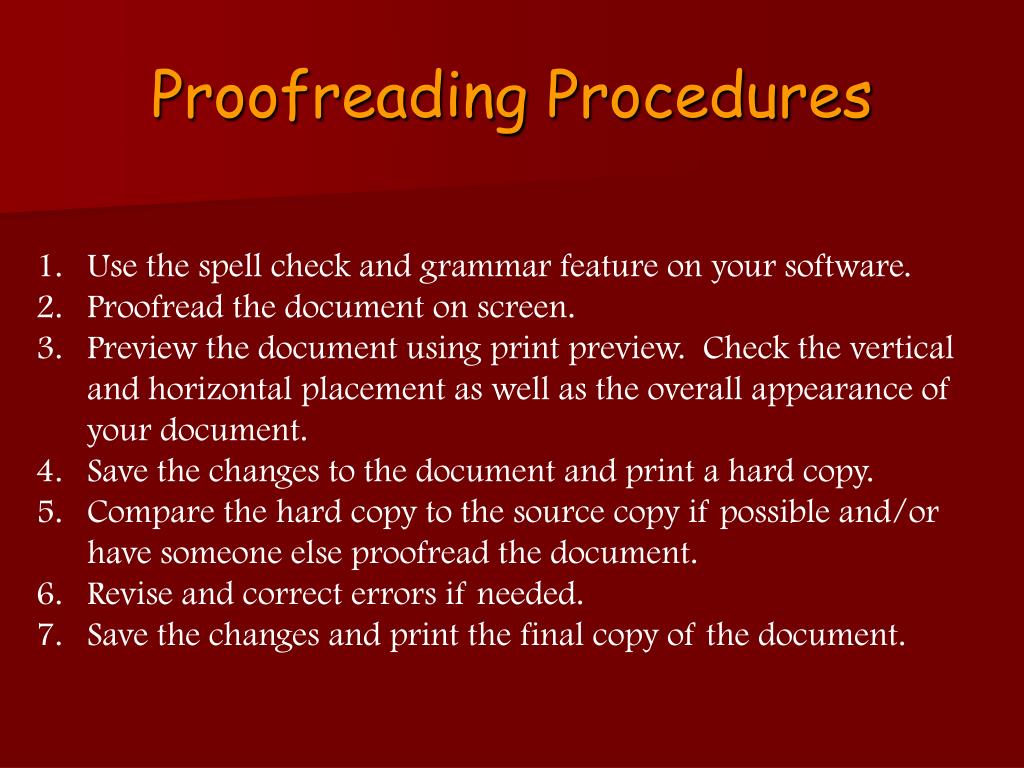 Proofreading Procedures

1. Use the spell check and grammar feature on your software.
2. Proofread the document on screen.
3. Preview the document using print preview. Check the vertical and horizontal placement as well as the overall appearance of your document.
4. Save the changes to the document and print a hard copy.
5. Compare the hard copy to the source copy if possible and/or have someone else proofread the document.
6. Revise and correct errors if needed.
7. Save the changes and print the final copy of the document.